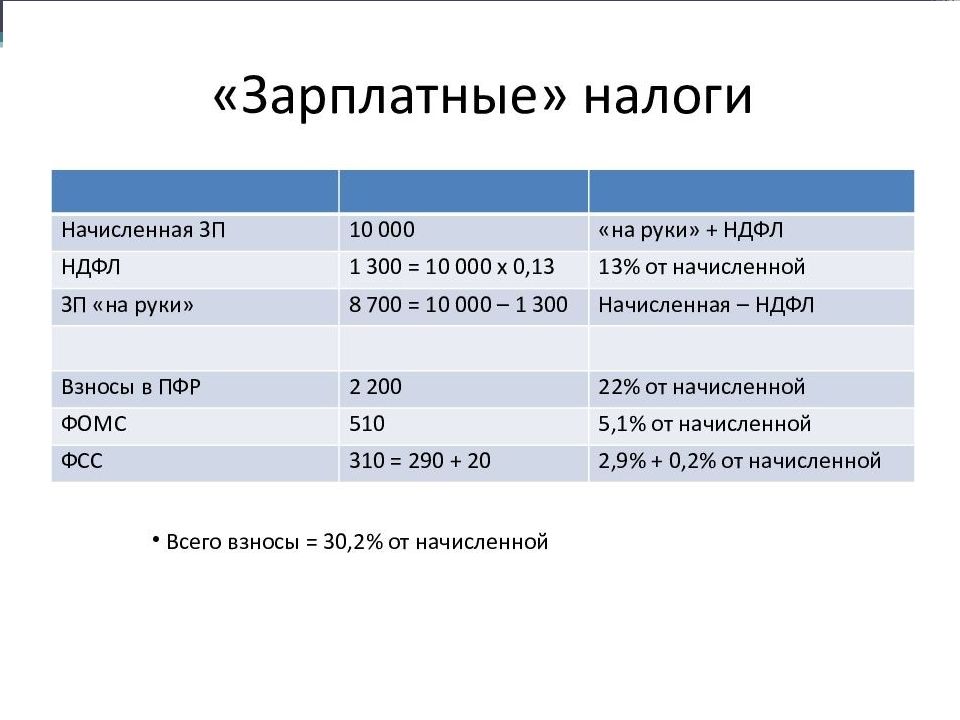 «Зарплатные» налоги

| | | |
|---|---|---|
| Начисленная ЗП | 10 000 | «на руки» + НДФЛ |
| НДФЛ | 1 300 = 10 000 х 0,13 | 13% от начисленной |
| ЗП «на руки» | 8 700 = 10 000 – 1 300 | Начисленная – НДФЛ |
| | | |
| Взносы в ПФР | 2 200 | 22% от начисленной |
| ФОМС | 510 | 5,1% от начисленной |
| ФСС | 310 = 290 + 20 | 2,9% + 0,2% от начисленной |

• Всего взносы = 30,2% от начисленной